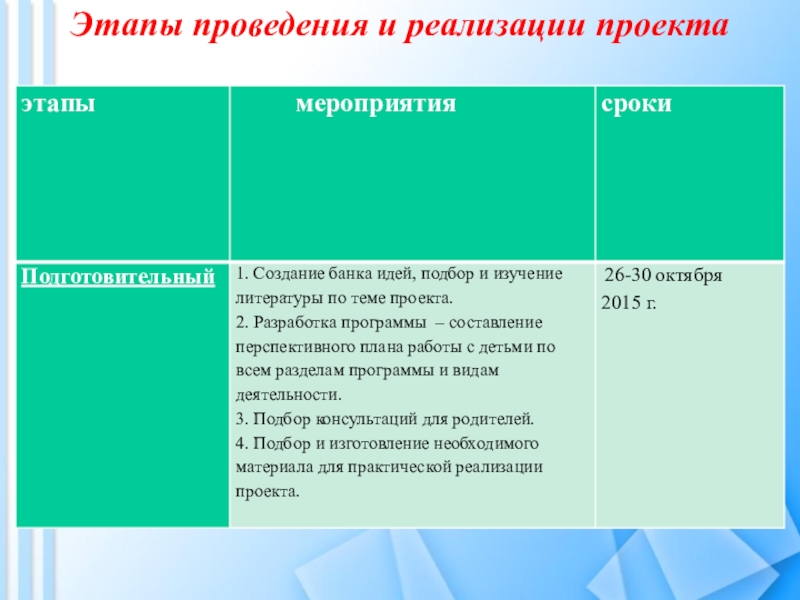 Этапы проведения и реализации проекта

| этапы | мероприятия | сроки |
|---|---|---|
| Подготовительный | 1. Создание банка идей, подбор и изучение литературы по теме проекта. 2. Разработка программы – составление перспективного плана работы с детьми по всем разделам программы и видам деятельности. 3. Подбор консультаций для родителей. 4. Подбор и изготовление необходимого материала для практической реализации проекта. | 26-30 октября 2015 г. |